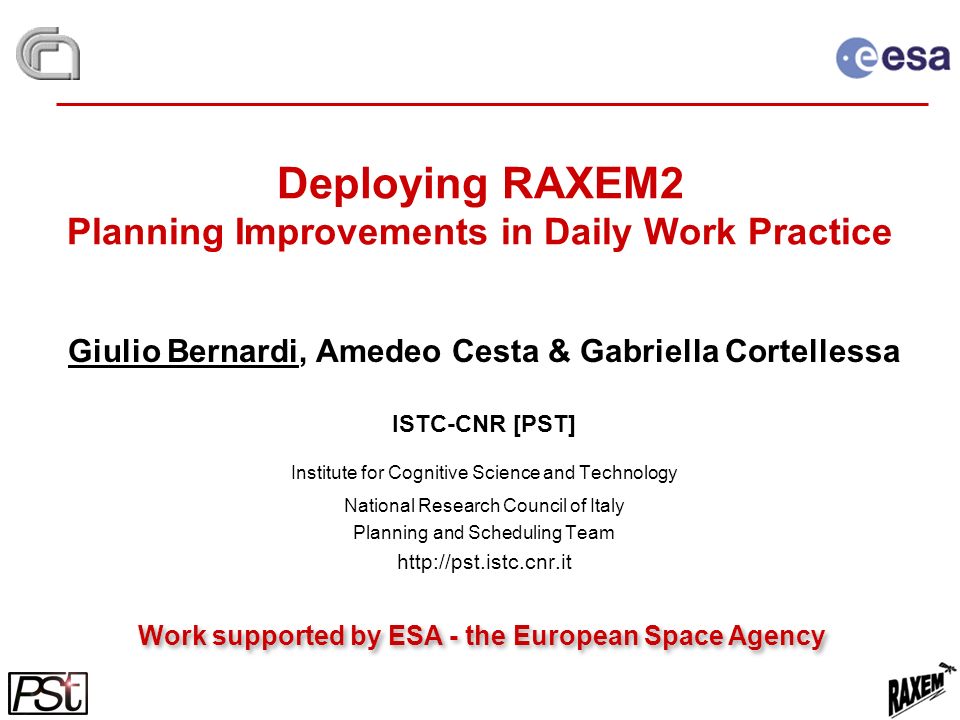 esa

Deploying RAXEM2
Planning Improvements in Daily Work Practice

Giulio Bernardi, Amedeo Cesta & Gabriella Cortellessa

ISTC-CNR [PST]

Institute for Cognitive Science and Technology

National Research Council of Italy
Planning and Scheduling Team
http://pst.istc.cnr.it

Work supported by ESA - the European Space Agency

PSt

RAXEM